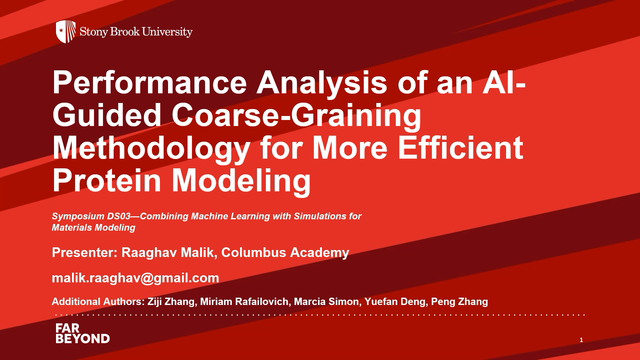 Stony Brook University

Performance Analysis of an AI-Guided Coarse-Graining Methodology for More Efficient Protein Modeling

Symposium DS03—Combining Machine Learning with Simulations for Materials Modeling

Presenter: Raaghav Malik, Columbus Academy

malik.raaghav@gmail.com

Additional Authors: Ziji Zhang, Miriam Rafailovich, Marcia Simon, Yuefan Deng, Peng Zhang

FAR BEYOND

1